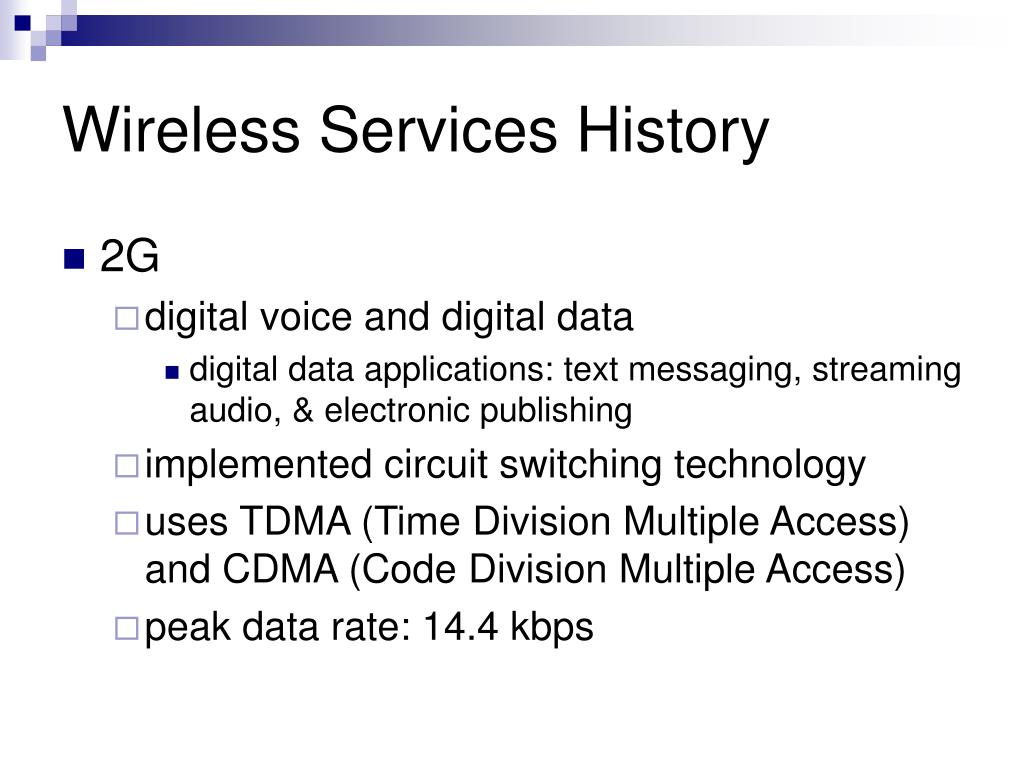 Wireless Services History

2G

digital voice and digital data

digital data applications: text messaging, streaming audio, & electronic publishing

implemented circuit switching technology

uses TDMA (Time Division Multiple Access) and CDMA (Code Division Multiple Access)

peak data rate: 14.4 kbps